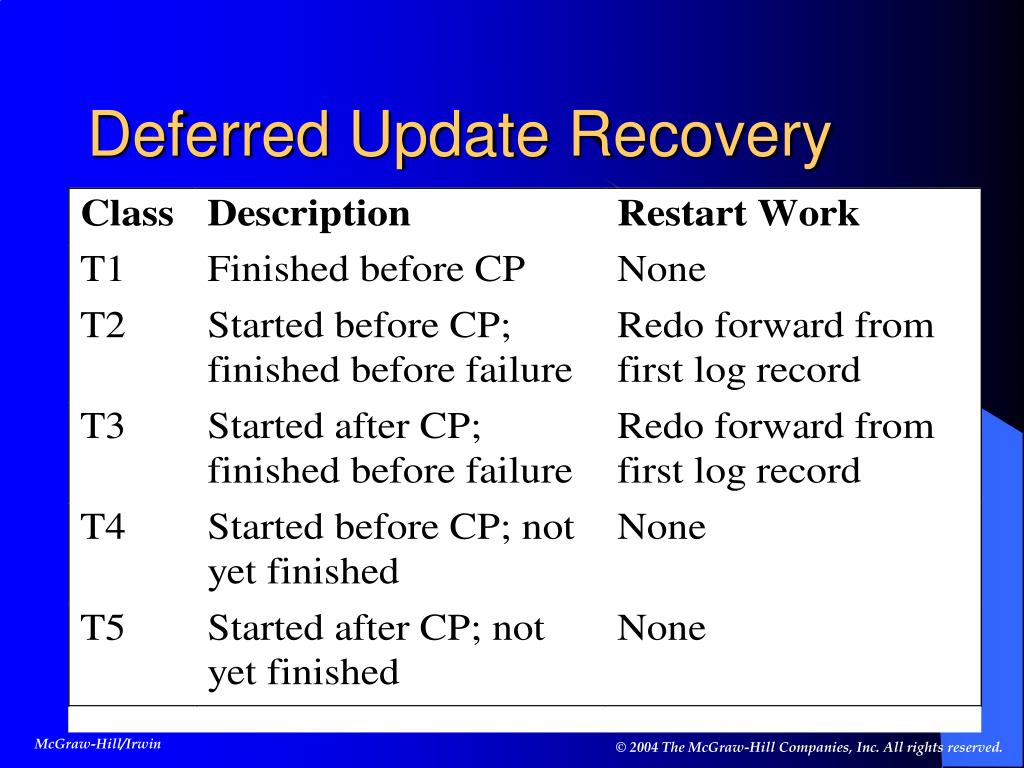 Deferred Update Recovery

| Class | Description | Restart Work |
|---|---|---|
| T1 | Finished before CP | None |
| T2 | Started before CP; finished before failure | Redo forward from first log record |
| T3 | Started after CP; finished before failure | Redo forward from first log record |
| T4 | Started before CP; not yet finished | None |
| T5 | Started after CP; not yet finished | None |

McGraw-Hill/Irwin

© 2004 The McGraw-Hill Companies, Inc. All rights reserved.